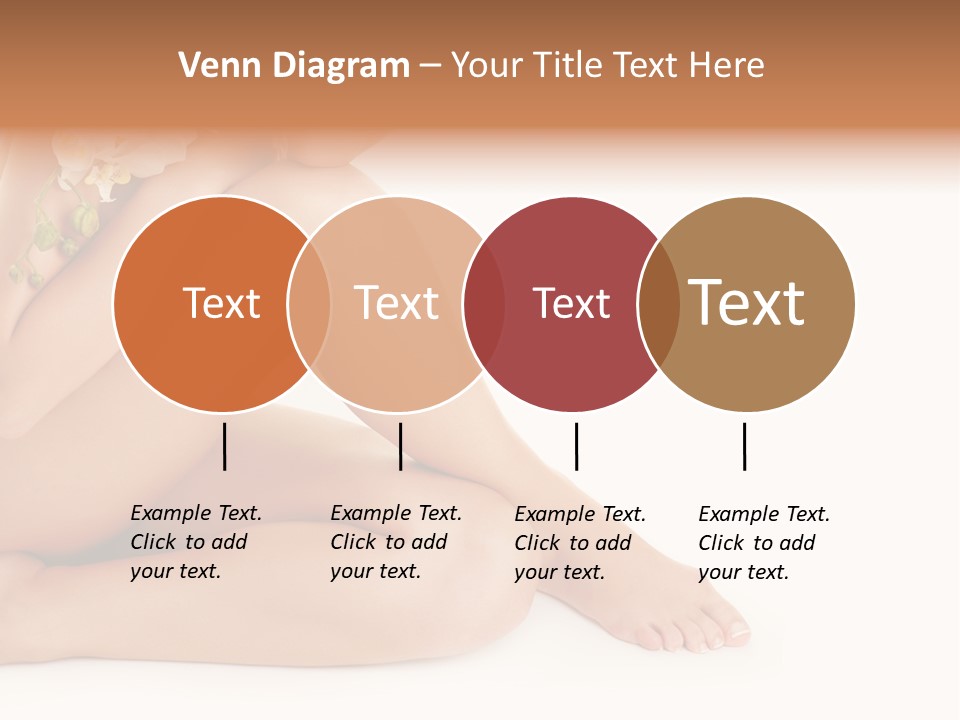 Venn Diagram – Your Title Text Here

Text

Text

Text

Text

Example Text. Click to add your text.

Example Text. Click to add your text.

Example Text. Click to add your text.

Example Text. Click to add your text.